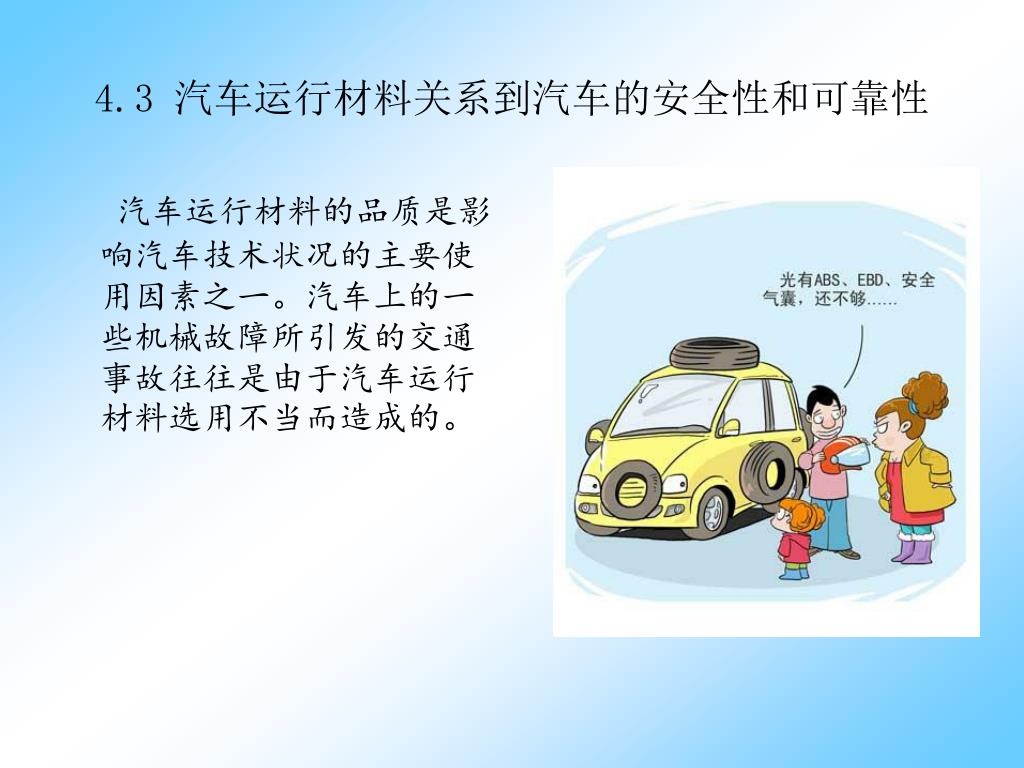 4.3 汽车运行材料关系到汽车的安全性和可靠性

汽车运行材料的品质是影响汽车技术状况的主要使用因素之一。汽车上的一些机械故障所引发的交通事故往往是由于汽车运行材料选用不当而造成的。

光有ABS、EBD、安全气囊，还不够……